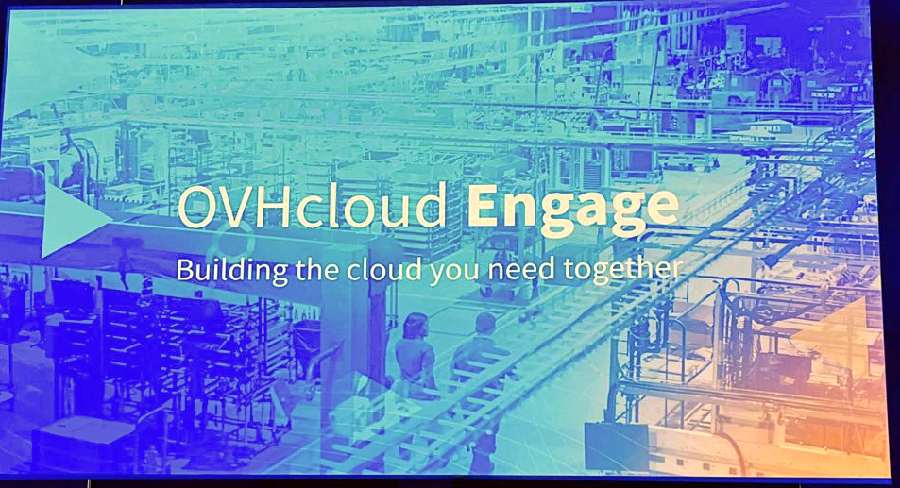 OVHcloud Engage

Building the cloud you need together